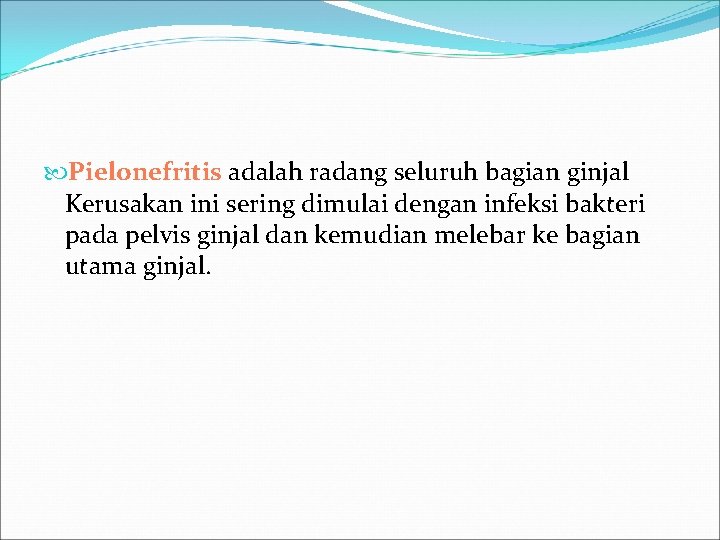 Pielonefritis adalah radang seluruh bagian ginjal Kerusakan ini sering dimulai dengan infeksi bakteri pada pelvis ginjal dan kemudian melebar ke bagian utama ginjal.